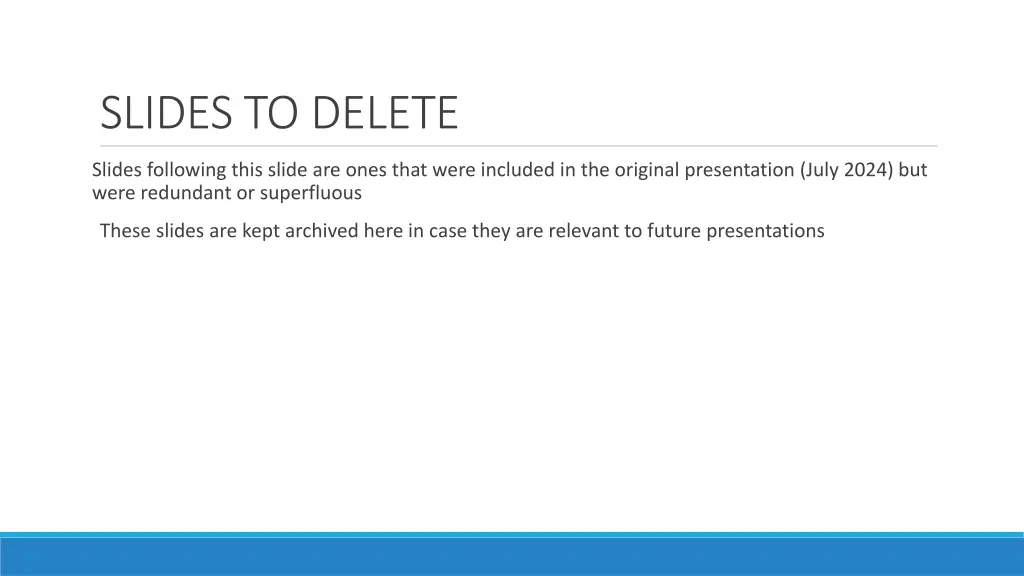 SLIDES TO DELETE

Slides following this slide are ones that were included in the original presentation (July 2024) but were redundant or superfluous

These slides are kept archived here in case they are relevant to future presentations